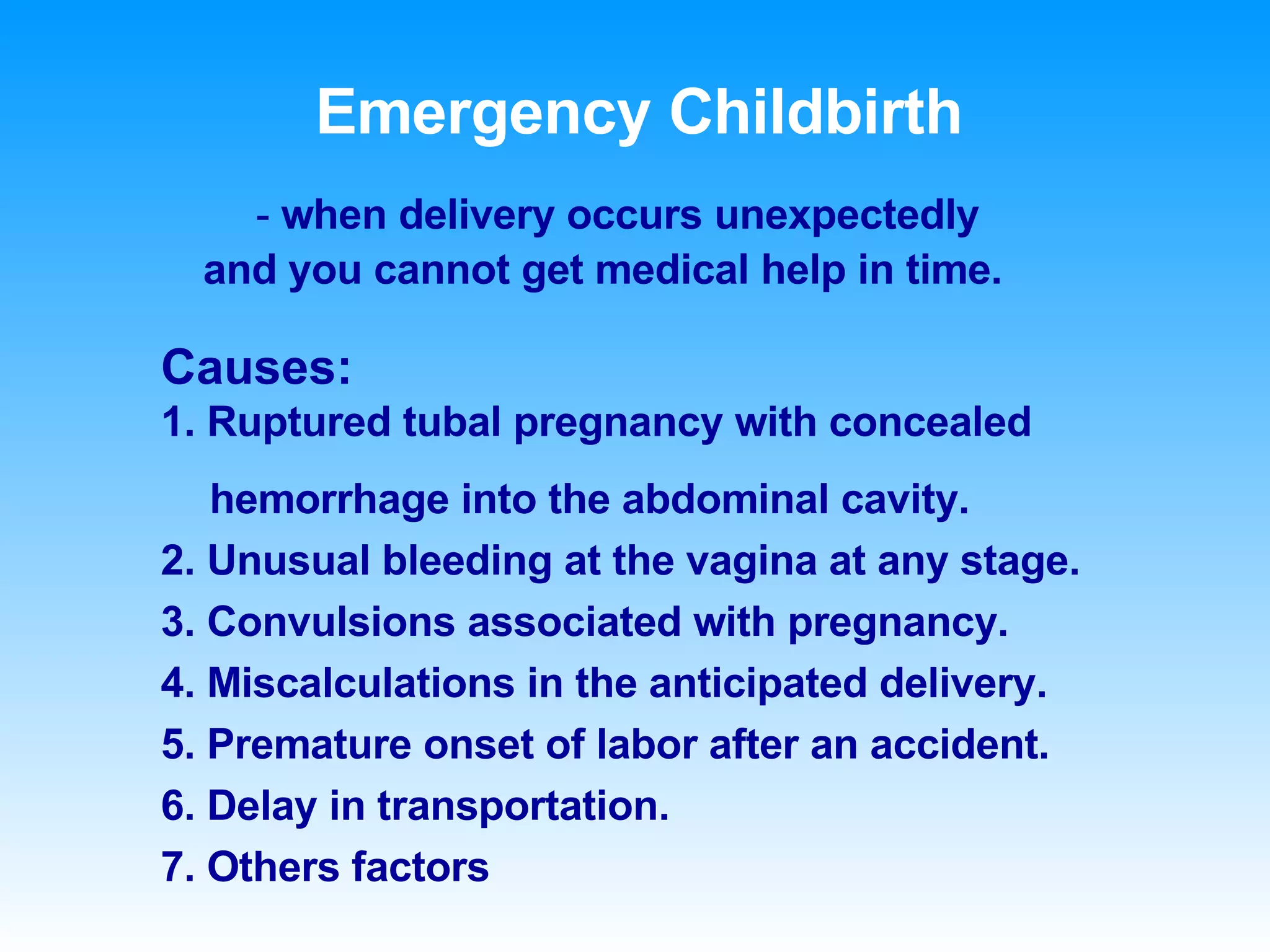 Emergency Childbirth

- when delivery occurs unexpectedly and you cannot get medical help in time.

Causes:

1. Ruptured tubal pregnancy with concealed hemorrhage into the abdominal cavity.
2. Unusual bleeding at the vagina at any stage.
3. Convulsions associated with pregnancy.
4. Miscalculations in the anticipated delivery.
5. Premature onset of labor after an accident.
6. Delay in transportation.
7. Others factors